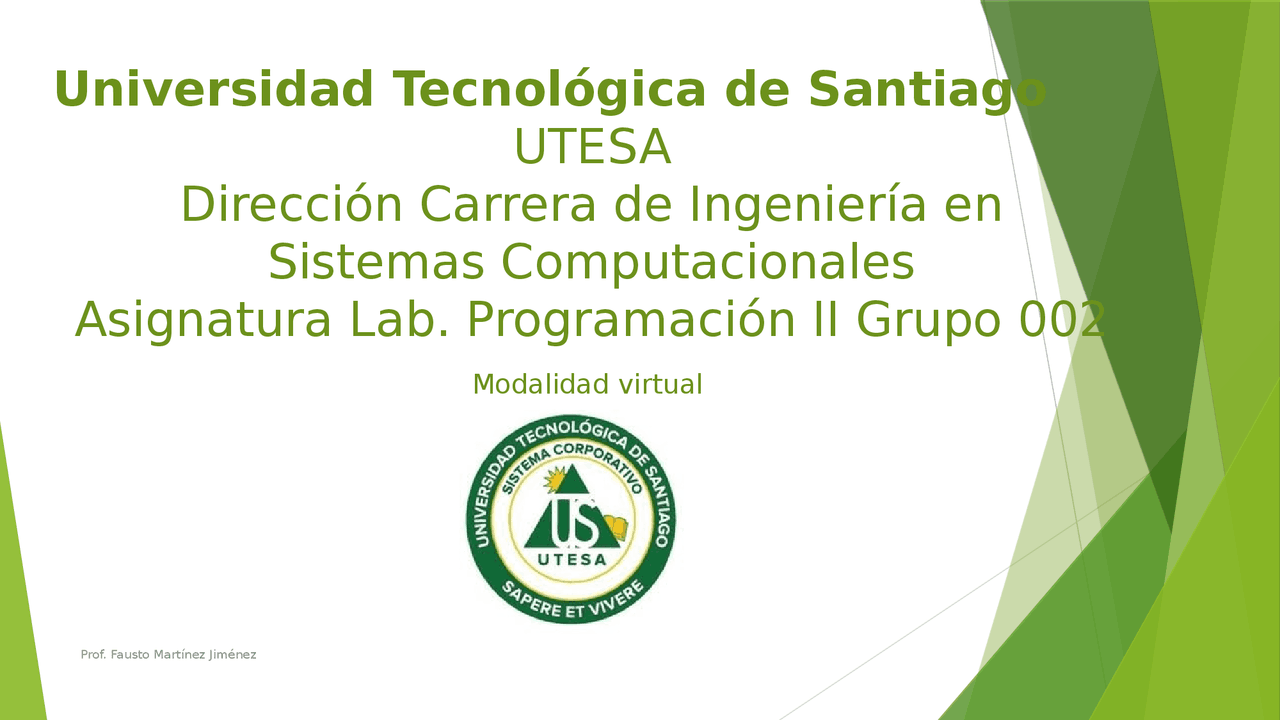 Universidad Tecnológica de Santiago
UTESA
Dirección Carrera de Ingeniería en Sistemas Computacionales
Asignatura Lab. Programación II Grupo 002

Modalidad virtual

UNIVERSIDAD TECNOLÓGICA DE SANTIAGO
SISTEMA CORPORATIVO
US
UTESA
SAPERE ET VIVERE

Prof. Fausto Martínez Jiménez